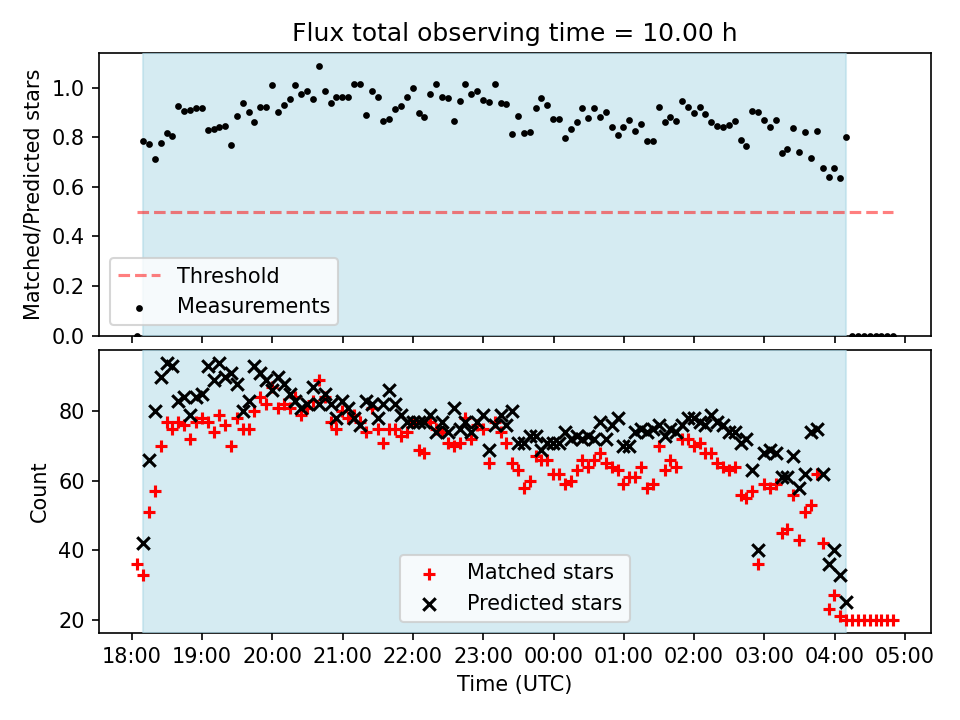 Flux total observing time = 10.00 h

Matched/Predicted stars

1.0
0.8
0.6
0.4
0.2
0.0

Threshold
Measurements

Count

80
60
40
20

Matched stars
Predicted stars

18:00 19:00 20:00 21:00 22:00 23:00 00:00 01:00 02:00 03:00 04:00 05:00

Time (UTC)